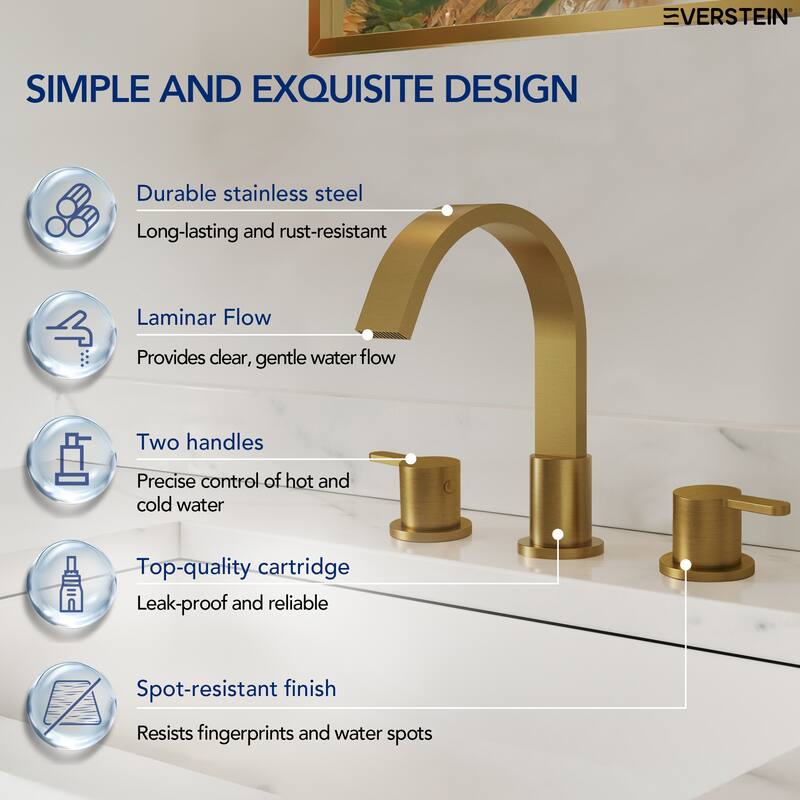 EVERSTEIN®

SIMPLE AND EXQUISITE DESIGN

Durable stainless steel

Long-lasting and rust-resistant

Laminar Flow

Provides clear, gentle water flow

Two handles

Precise control of hot and cold water

Top-quality cartridge

Leak-proof and reliable

Spot-resistant finish

Resists fingerprints and water spots